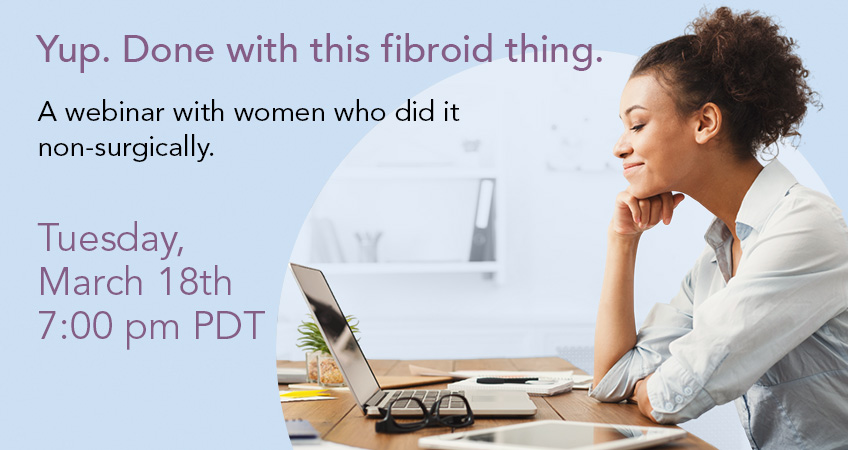 Yup. Done with this fibroid thing.

A webinar with women who did it non-surgically.

Tuesday, March 18th 7:00 pm PDT